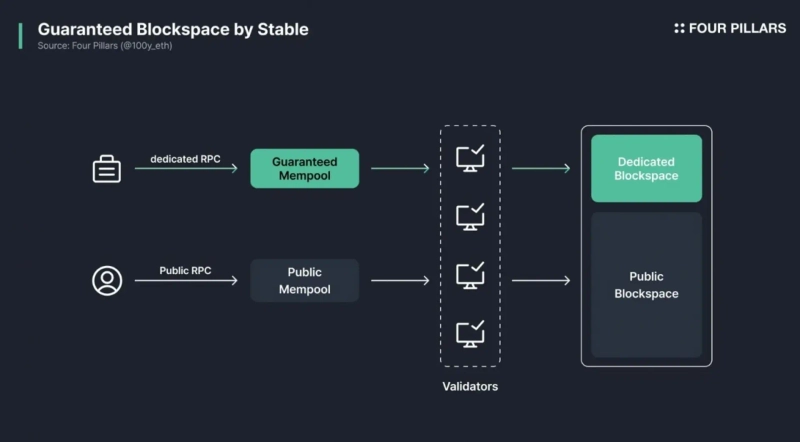 Guaranteed Blockspace by Stable
Source: Four Pillars (@100y_eth)

FOUR PILLARS

dedicated RPC

Guaranteed Mempool

Dedicated Blockspace

Public RPC

Public Mempool

Public Blockspace

Validators